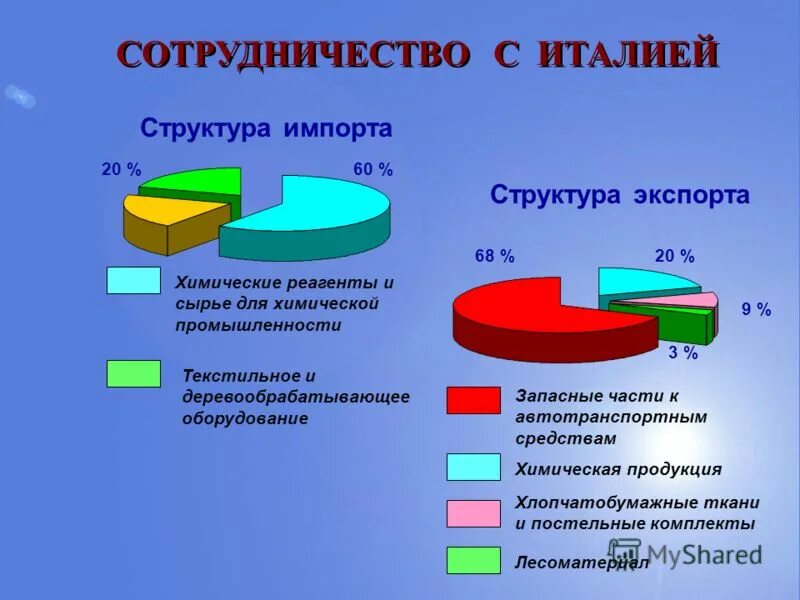 СОТРУДНИЧЕСТВО С ИТАЛИЕЙ

Структура импорта

20 %

60 %

Химические реагенты и сырье для химической промышленности

Текстильное и деревообрабатывающее оборудование

Структура экспорта

68 %

20 %

9 %

3 %

Запасные части к автотранспортным средствам

Химическая продукция

Хлопчатобумажные ткани и постельные комплекты

Лесоматериал

MyShared